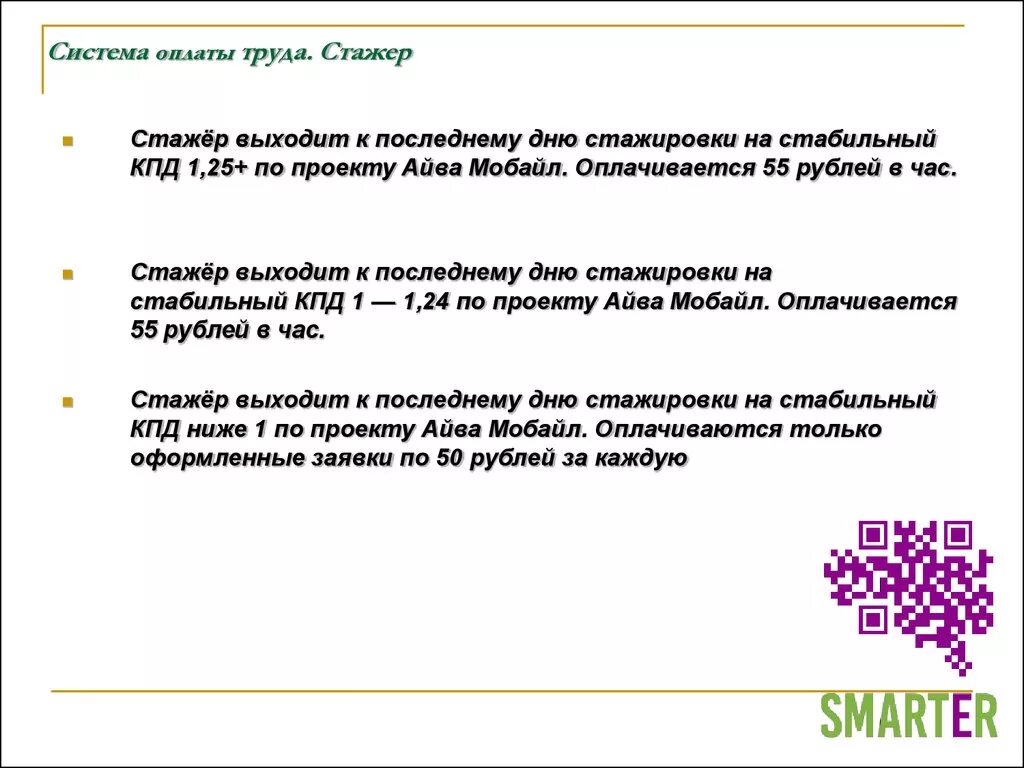 Система оплаты труда. Стажер

Стажёр выходит к последнему дню стажировки на стабильный КПД 1,25+ по проекту Айва Мобайл. Оплачивается 55 рублей в час.

Стажёр выходит к последнему дню стажировки на стабильный КПД 1 — 1,24 по проекту Айва Мобайл. Оплачивается 55 рублей в час.

Стажёр выходит к последнему дню стажировки на стабильный КПД ниже 1 по проекту Айва Мобайл. Оплачиваются только оформленные заявки по 50 рублей за каждую

SMARTER